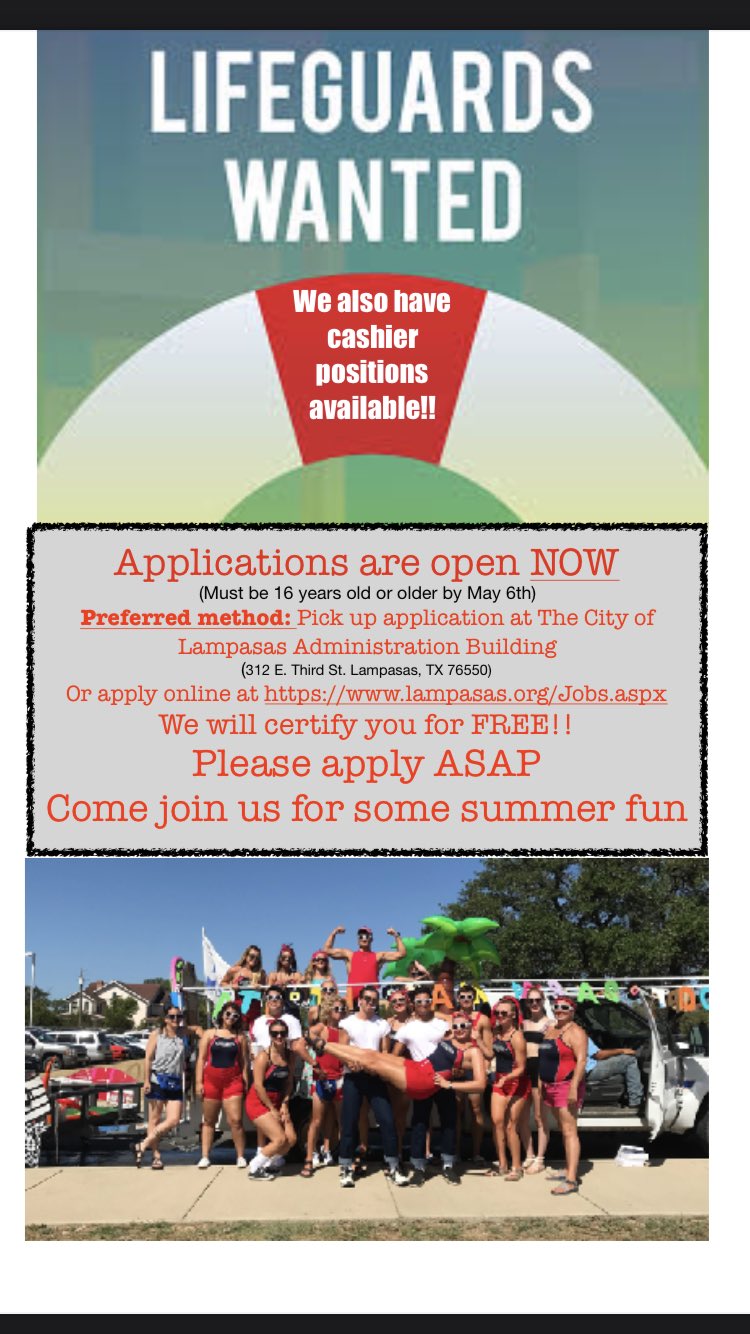 LIFEGUARDS WANTED

We also have cashier positions available!!

Applications are open NOW
(Must be 16 years old or older by May 6th)
Preferred method: Pick up application at The City of Lampasas Administration Building
(312 E. Third St. Lampasas, TX 76550)
Or apply online at https://www.lampasas.org/Jobs.aspx
We will certify you for FREE!!
Please apply ASAP
Come join us for some summer fun